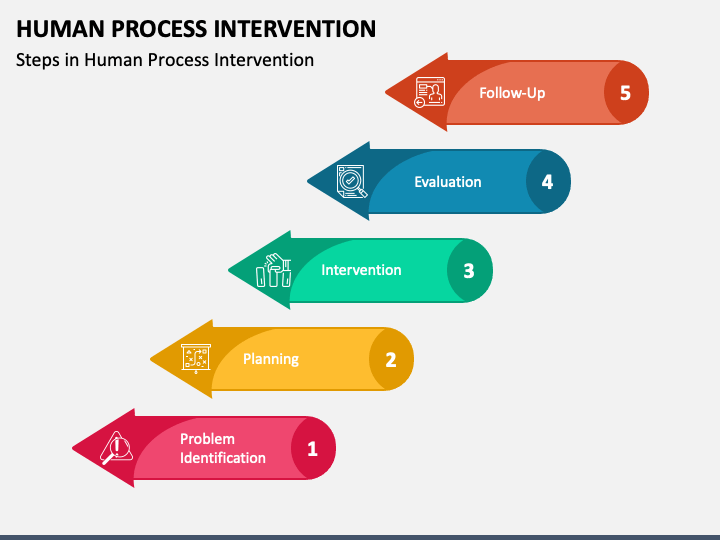 HUMAN PROCESS INTERVENTION

Steps in Human Process Intervention

Follow-Up 5

Evaluation 4

Intervention 3

Planning 2

Problem Identification 1